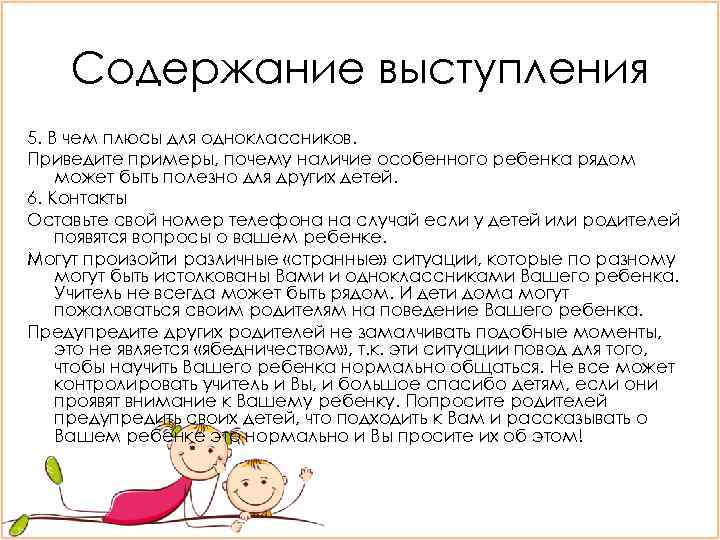 Содержание выступления

5. В чем плюсы для одноклассников.

Приведите примеры, почему наличие особенного ребенка рядом может быть полезно для других детей.

6. Контакты

Оставьте свой номер телефона на случай если у детей или родителей появятся вопросы о вашем ребенке.

Могут произойти различные «странные» ситуации, которые по разному могут быть истолкованы Вами и одноклассниками Вашего ребенка. Учитель не всегда может быть рядом. И дети дома могут пожаловаться своим родителям на поведение Вашего ребенка.

Предупредите других родителей не замалчивать подобные моменты, это не является «ябедничеством», т.к. эти ситуации повод для того, чтобы научить Вашего ребенка нормально общаться. Не все может контролировать учитель и Вы, и большое спасибо детям, если они проявят внимание к Вашему ребенку. Попросите родителей предупредить своих детей, что подходить к Вам и рассказывать о Вашем ребенке это нормально и Вы просите их об этом!